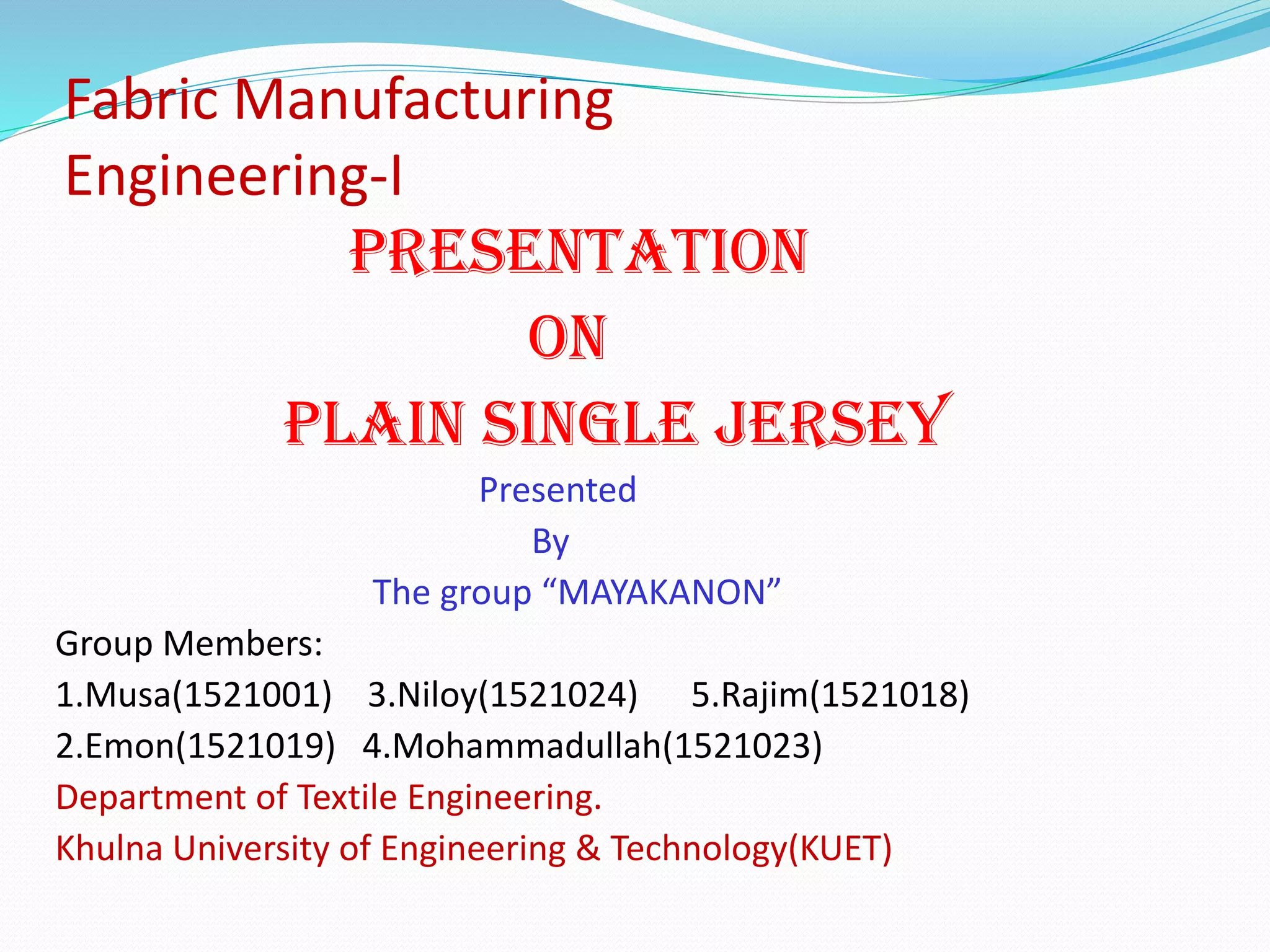 Fabric Manufacturing Engineering-I

PRESENTATION

ON

PLAIN SINGLE JERSEY

Presented

By

The group “MAYAKANON”

Group Members:

1.Musa(1521001) 3.Niloy(1521024) 5.Rajim(1521018)

2.Emon(1521019) 4.Mohammadullah(1521023)

Department of Textile Engineering.

Khulna University of Engineering & Technology(KUET)